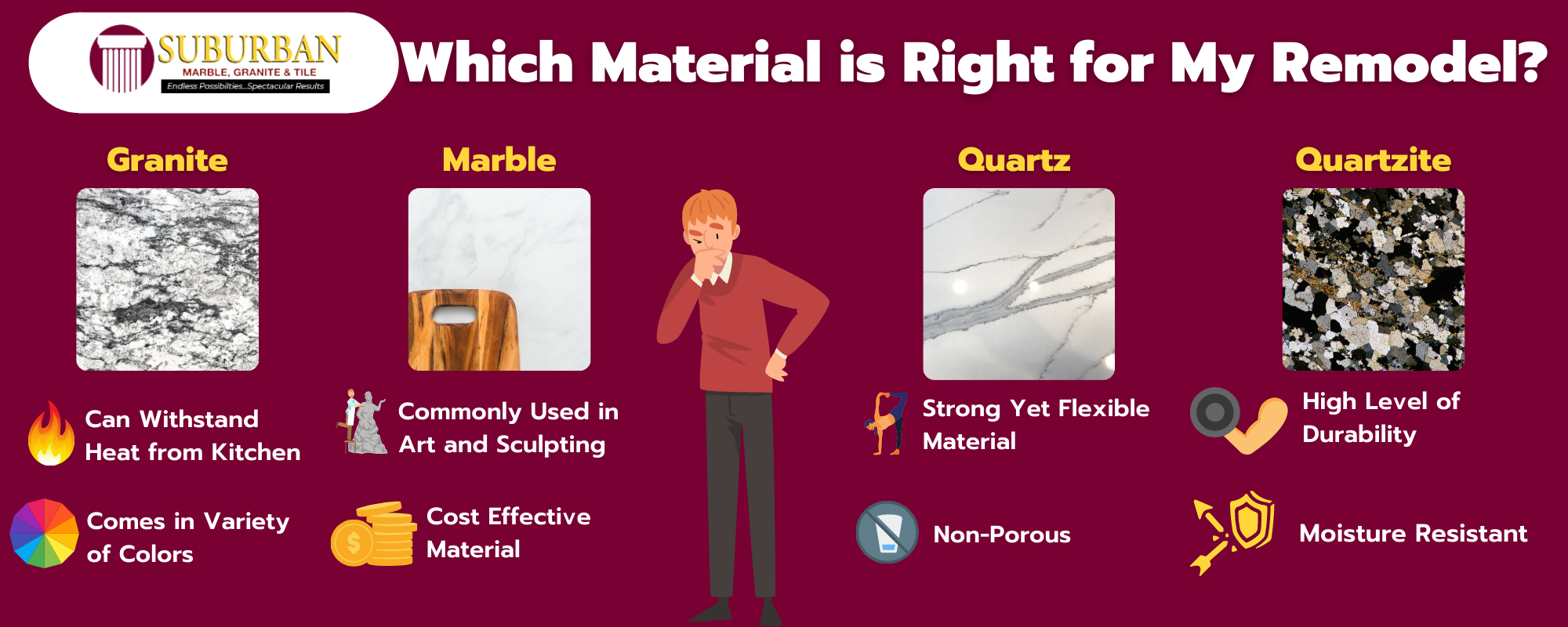 SUBURBAN
MARBLE, GRANITE & TILE
Endless Possibilties...Spectacular Results

Which Material is Right for My Remodel?

Granite

Can Withstand Heat from Kitchen

Comes in Variety of Colors

Marble

Commonly Used in Art and Sculpting

Cost Effective Material

Quartz

Strong Yet Flexible Material

Non-Porous

Quartzite

High Level of Durability

Moisture Resistant